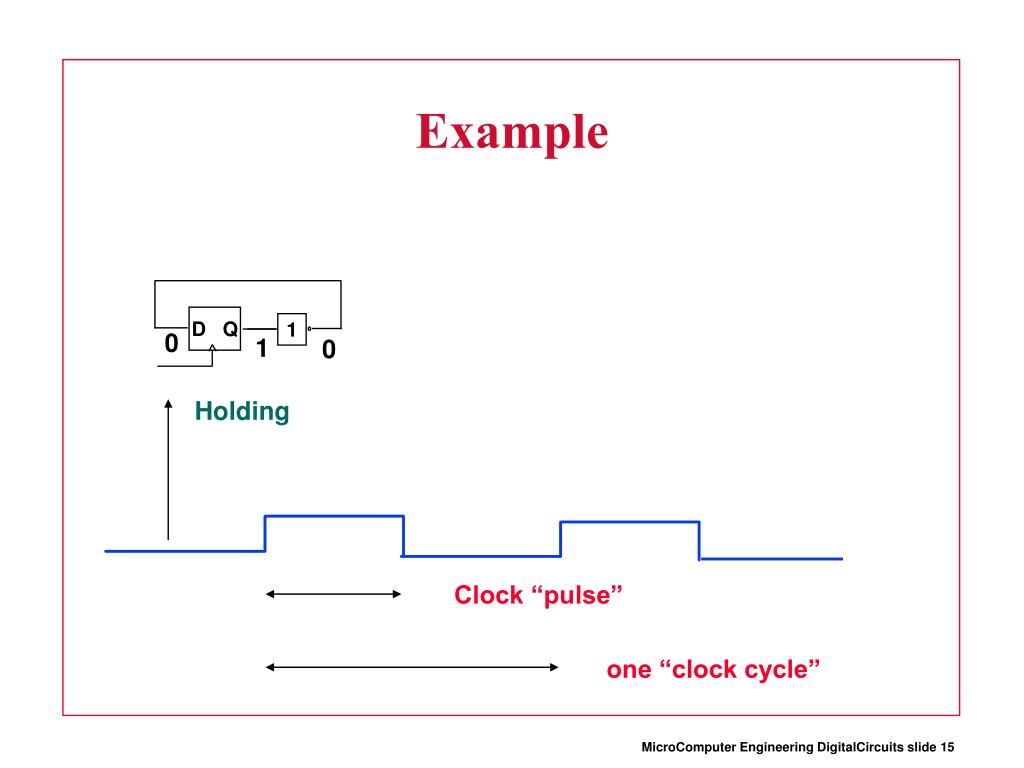 Example

D Q 1
0 1 0

Holding

Clock “pulse”

one “clock cycle”

MicroComputer Engineering DigitalCircuits slide 15